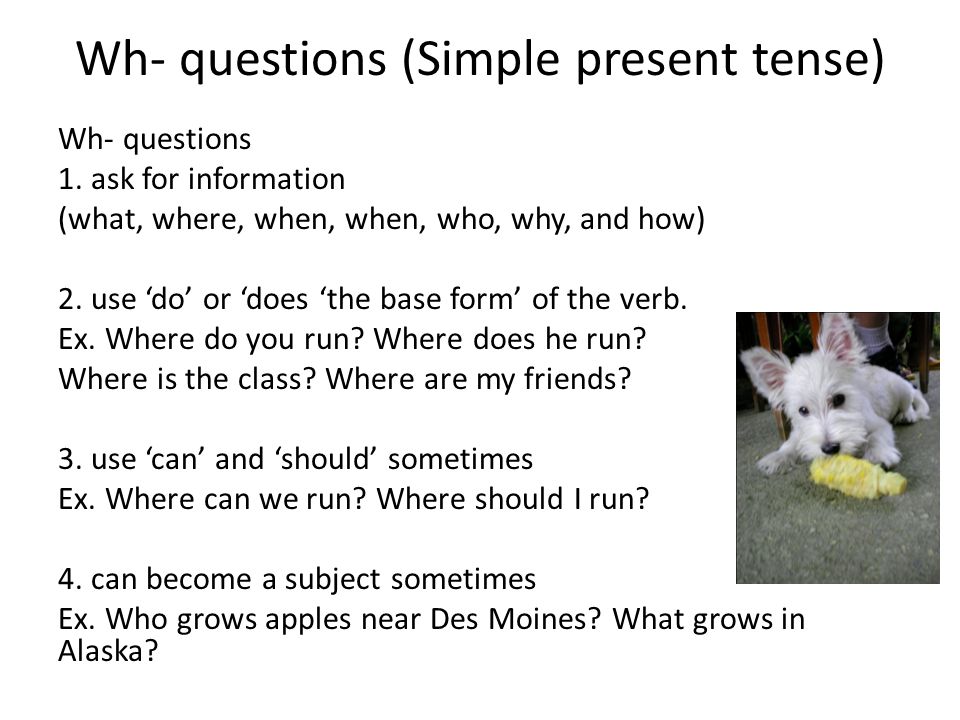 Wh- questions (Simple present tense)

Wh- questions
1. ask for information
(what, where, when, when, who, why, and how)

2. use ‘do’ or ‘does ‘the base form’ of the verb.
Ex. Where do you run? Where does he run?
Where is the class? Where are my friends?

3. use ‘can’ and ‘should’ sometimes
Ex. Where can we run? Where should I run?

4. can become a subject sometimes
Ex. Who grows apples near Des Moines? What grows in Alaska?